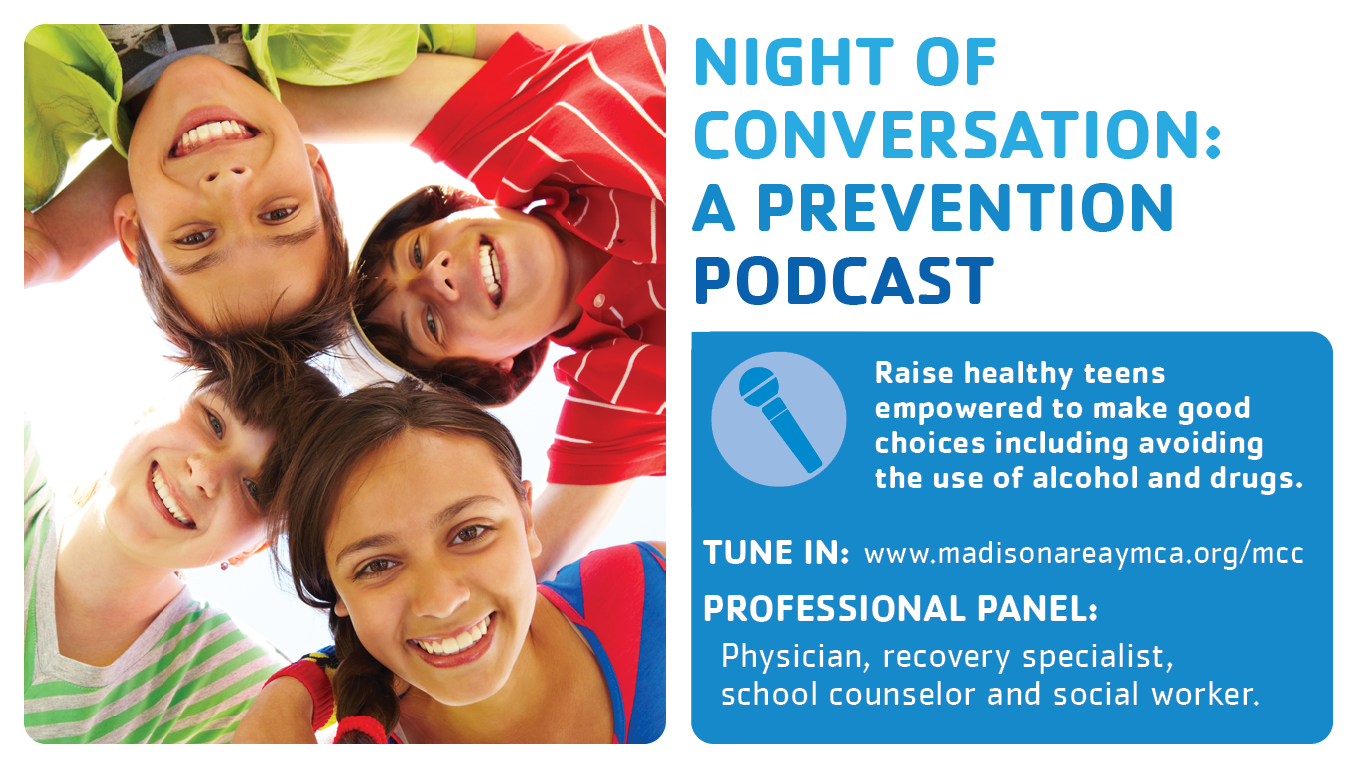 NIGHT OF CONVERSATION: A PREVENTION PODCAST

Raise healthy teens empowered to make good choices including avoiding the use of alcohol and drugs.

TUNE IN: www.madisonareaymca.org/mcc

PROFESSIONAL PANEL:
Physician, recovery specialist, school counselor and social worker.